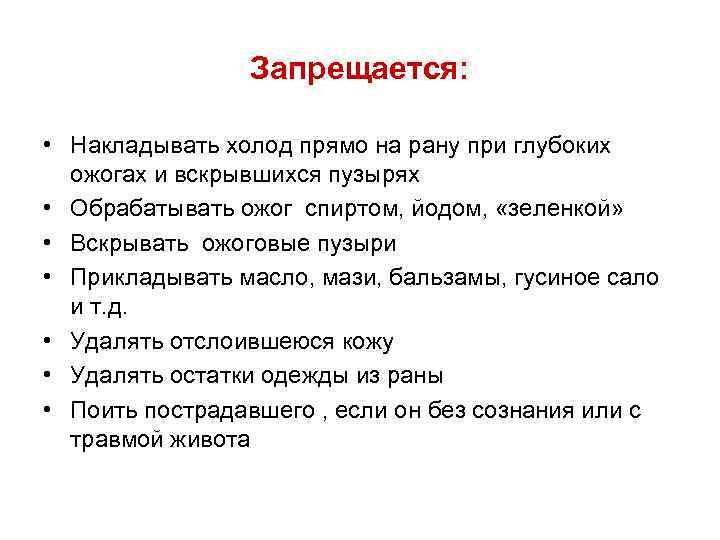 Запрещается:

• Накладывать холод прямо на рану при глубоких ожогах и вскрывшихся пузырях
• Обрабатывать ожог спиртом, йодом, «зеленкой»
• Вскрывать ожоговые пузыри
• Прикладывать масло, мази, бальзамы, гусиное сало и т.д.
• Удалять отслоившеюся кожу
• Удалять остатки одежды из раны
• Поить пострадавшего , если он без сознания или с травмой живота